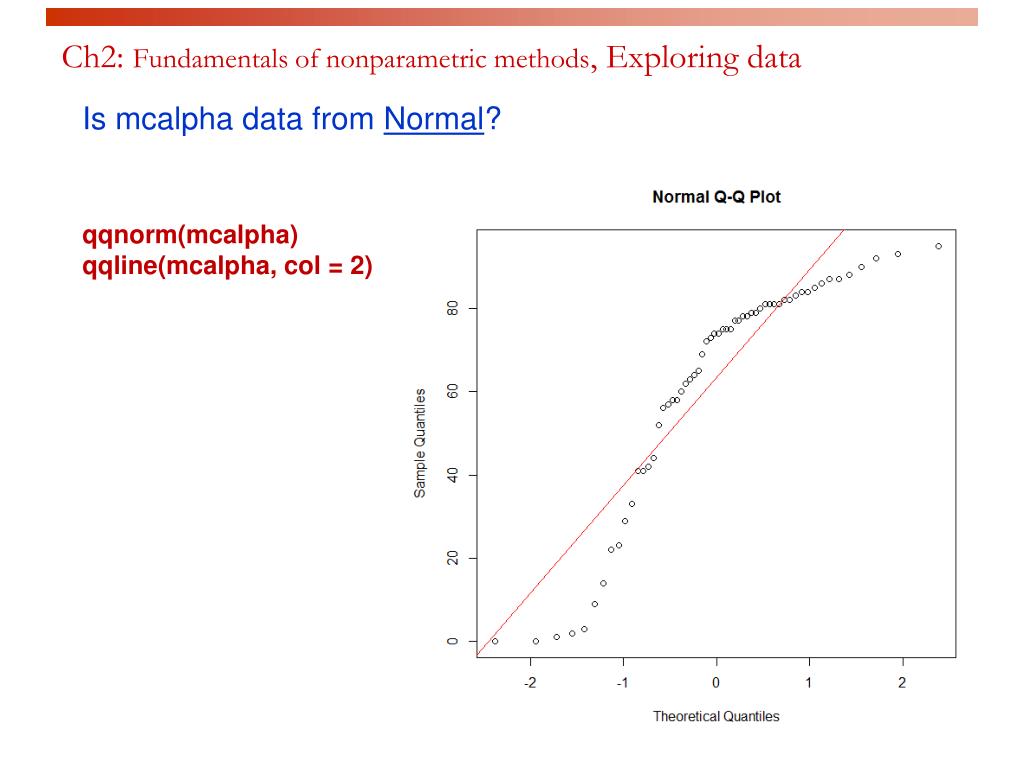 Ch2: Fundamentals of nonparametric methods, Exploring data

Is mcalpha data from Normal?

qqnorm(mcalpha)
qqline(mcalpha, col = 2)

Normal Q-Q Plot

Sample Quantiles

0
20
40
60
80

-2
-1
0
1
2

Theoretical Quantiles